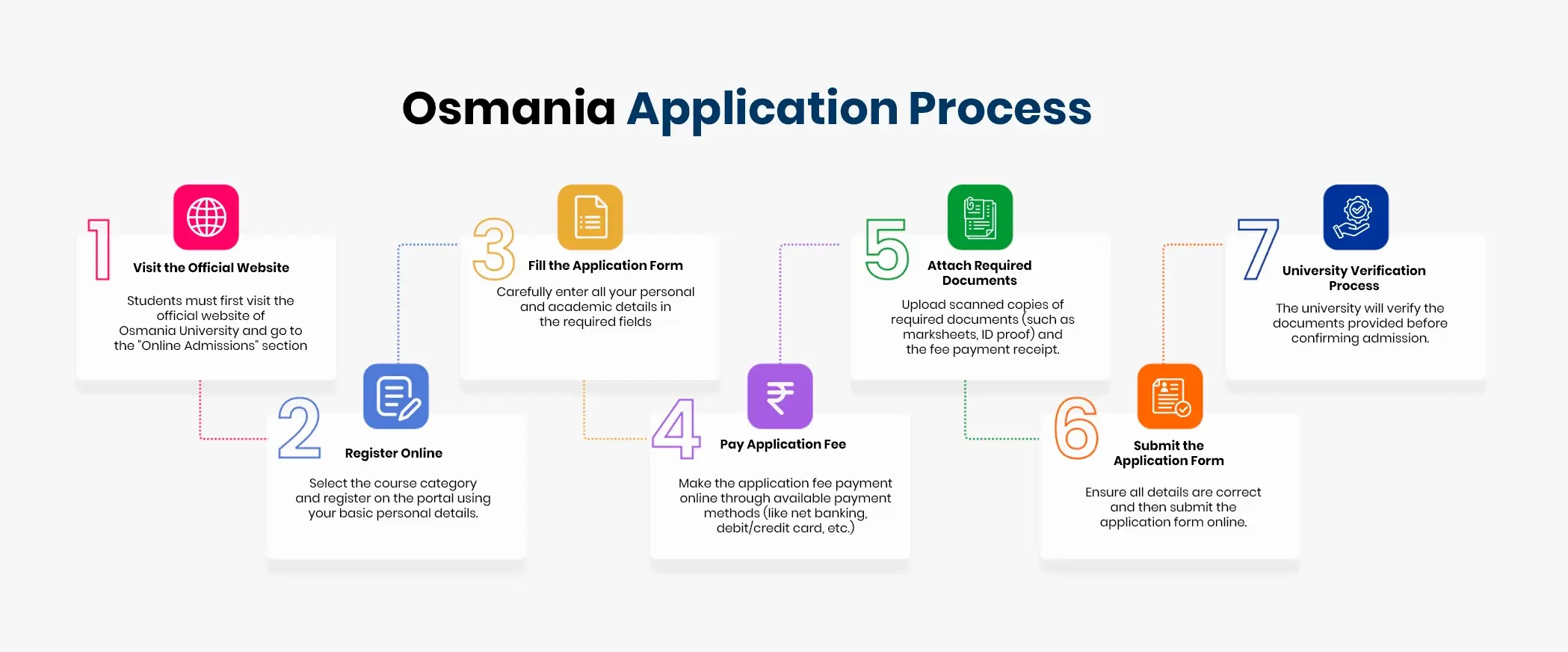 Osmania Application Process

1
Visit the Official Website

Students must first visit the official website of Osmania University and go to the "Online Admissions" section

2
Register Online

Select the course category and register on the portal using your basic personal details.

3
Fill the Application Form

Carefully enter all your personal and academic details in the required fields

4
Pay Application Fee

Make the application fee payment online through available payment methods (like net banking, debit/credit card, etc.)

5
Attach Required Documents

Upload scanned copies of required documents (such as marksheets, ID proof) and the fee payment receipt.

6
Submit the Application Form

Ensure all details are correct and then submit the application form online.

7
University Verification Process

The university will verify the documents provided before confirming admission.